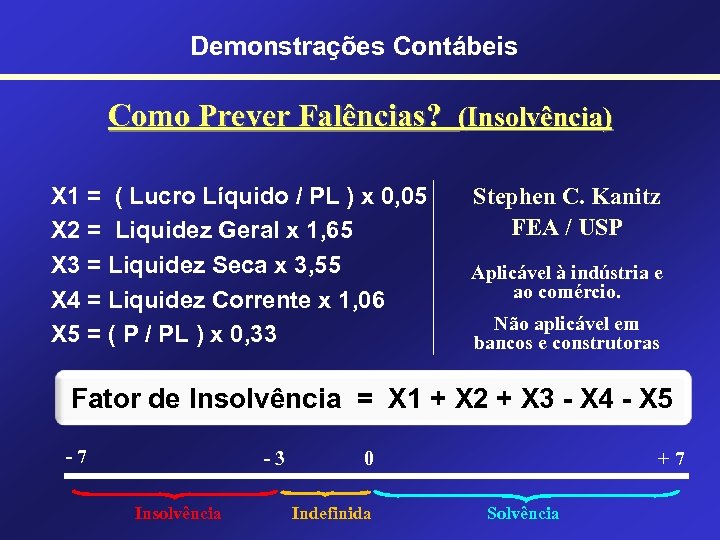 Demonstrações Contábeis

Como Prever Falências? (Insolvência)

X1 = ( Lucro Líquido / PL ) x 0,05
X2 = Liquidez Geral x 1,65
X3 = Liquidez Seca x 3,55
X4 = Liquidez Corrente x 1,06
X5 = ( P / PL ) x 0,33

Stephen C. Kanitz
FEA / USP

Aplicável à indústria e ao comércio.

Não aplicável em bancos e construtoras

Fator de Insolvência = X1 + X2 + X3 - X4 - X5

- 7 - 3 0 + 7

Insolvência Indefinida Solvência